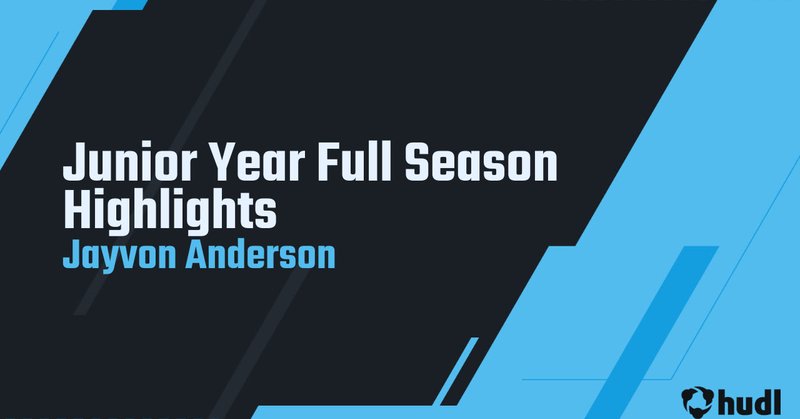 Junior Year Full Season Highlights
Jayvon Anderson

hudl